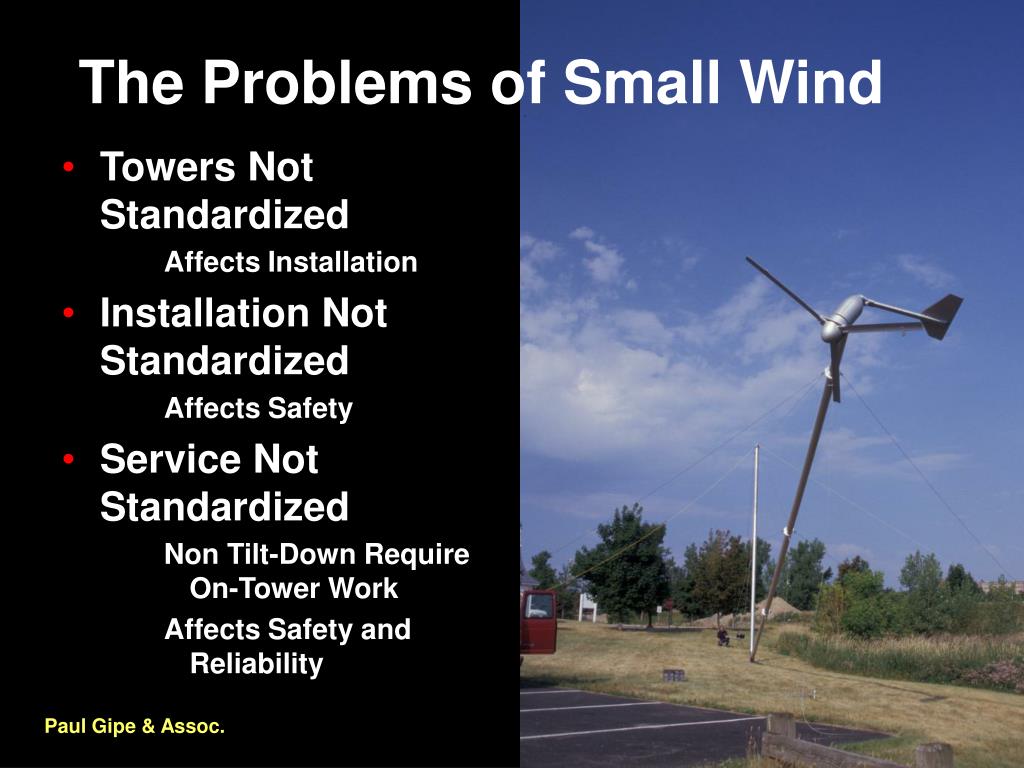 The Problems of Small Wind

• Towers Not Standardized
Affects Installation
• Installation Not Standardized
Affects Safety
• Service Not Standardized
Non Tilt-Down Require On-Tower Work
Affects Safety and Reliability

Paul Gipe & Assoc.